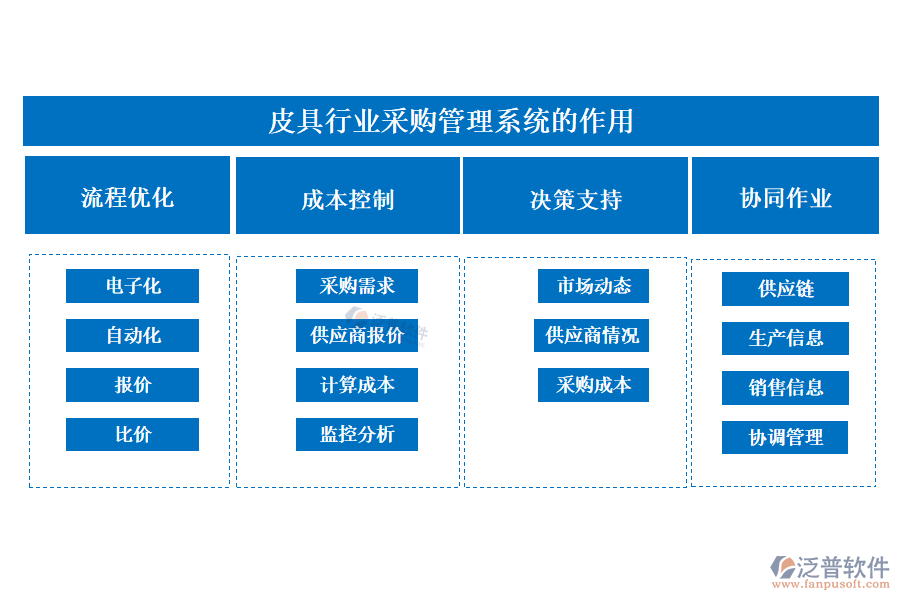 皮具行业采购管理系统的作用

流程优化

电子化

自动化

报价

比价

成本控制

采购需求

供应商报价

计算成本

监控分析

决策支持

市场动态

供应商情况

采购成本

协同作业

供应链

生产信息

销售信息

协调管理

泛普软件
www.fanpusoft.com